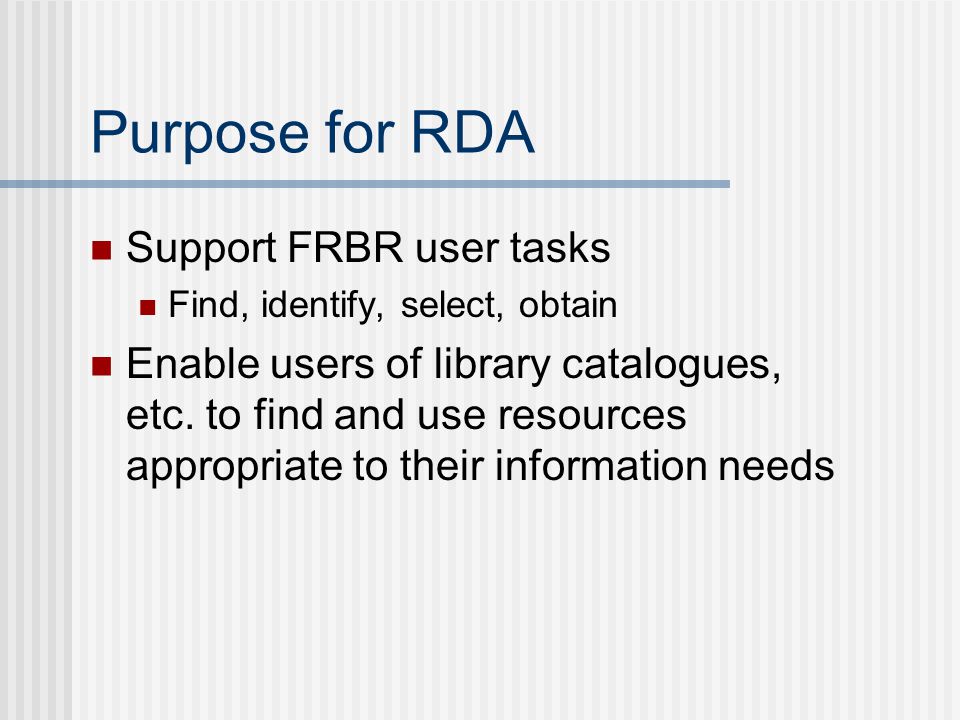 Purpose for RDA

Support FRBR user tasks

Find, identify, select, obtain

Enable users of library catalogues, etc. to find and use resources appropriate to their information needs